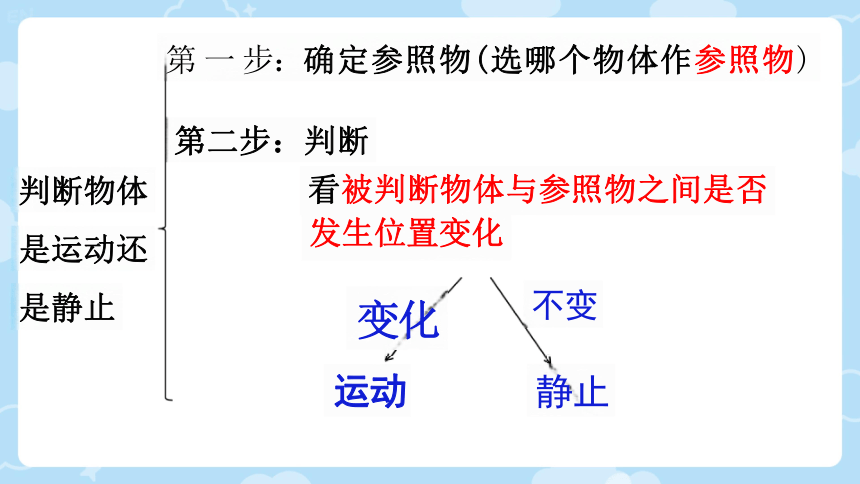 判断物体是运动还是静止

第一步：确定参照物(选哪个物体作参照物)

第二步：判断

看被判断物体与参照物之间是否发生位置变化

变化

不变

运动

静止